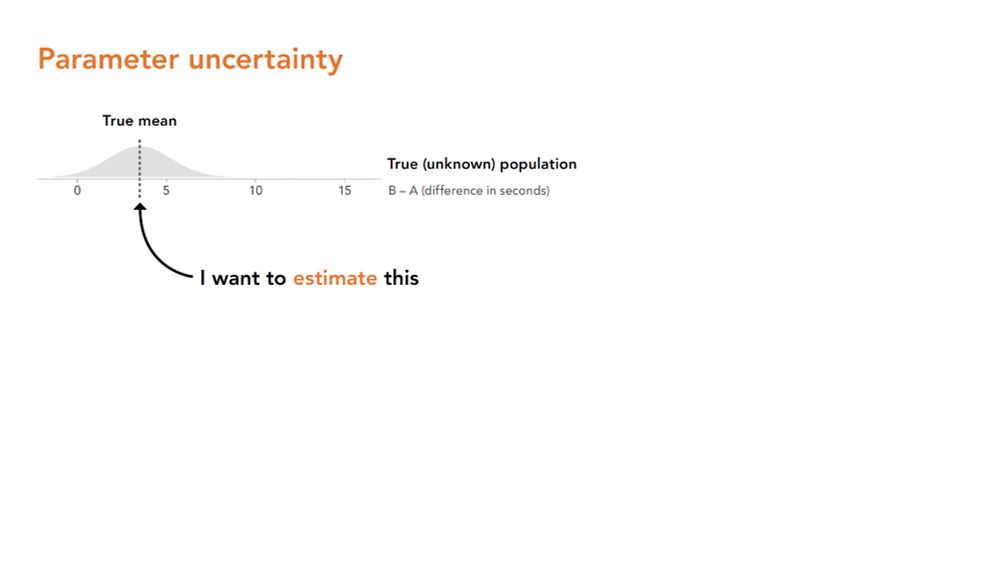 Parameter uncertainty

True mean

True (unknown) population

0 5 10 15

B – A (difference in seconds)

I want to estimate this